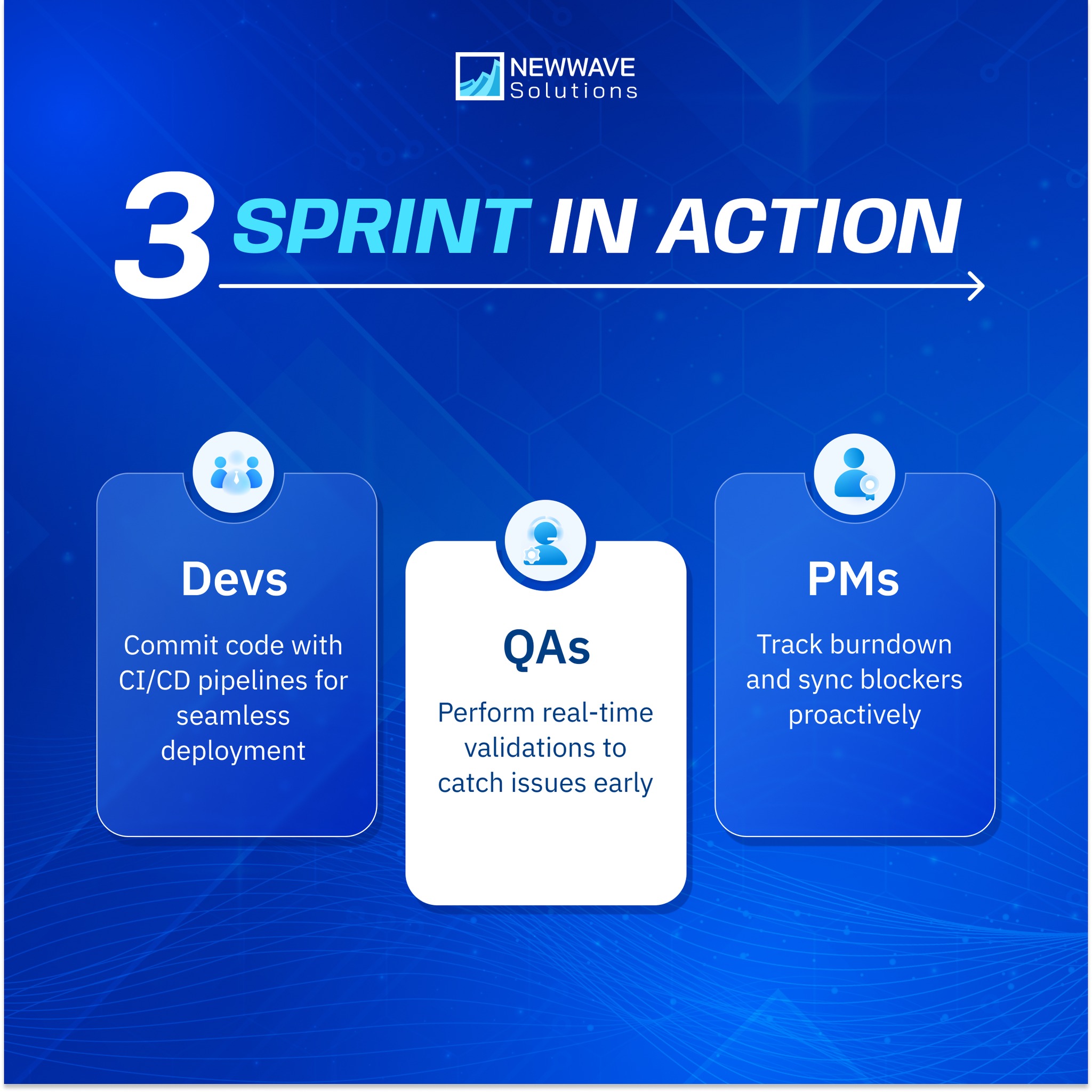 NEWWAVE Solutions

3 SPRINT IN ACTION

Devs

Commit code with CI/CD pipelines for seamless deployment

QAs

Perform real-time validations to catch issues early

PMs

Track burndown and sync blockers proactively